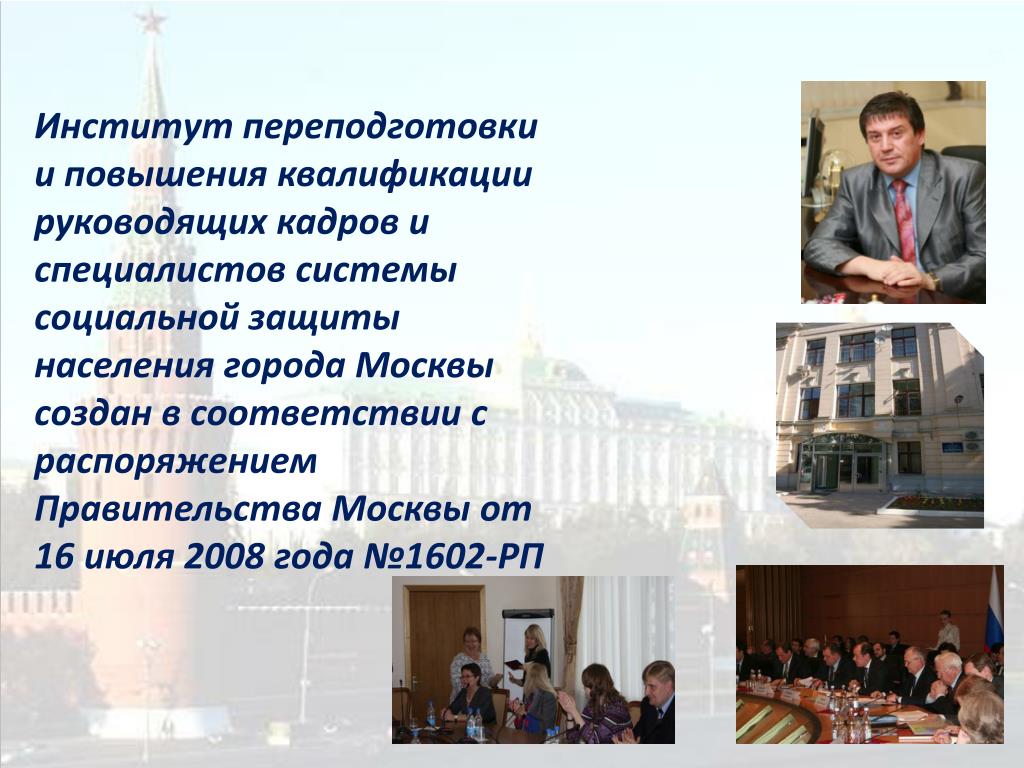 Институт переподготовки и повышения квалификации руководящих кадров и специалистов системы социальной защиты населения города Москвы создан в соответствии с распоряжением Правительства Москвы от 16 июля 2008 года №1602-РП